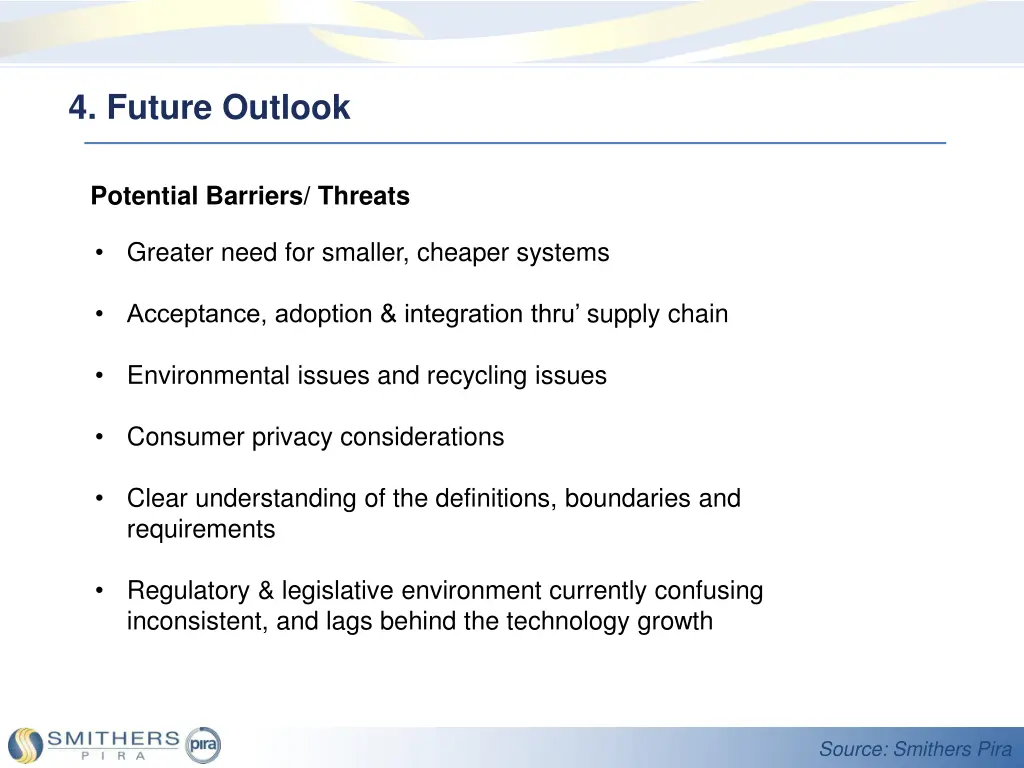 4. Future Outlook

Potential Barriers/ Threats

• Greater need for smaller, cheaper systems

• Acceptance, adoption & integration thru' supply chain

• Environmental issues and recycling issues

• Consumer privacy considerations

• Clear understanding of the definitions, boundaries and requirements

• Regulatory & legislative environment currently confusing inconsistent, and lags behind the technology growth

SMITHERS PIRA pira

Source: Smithers Pira